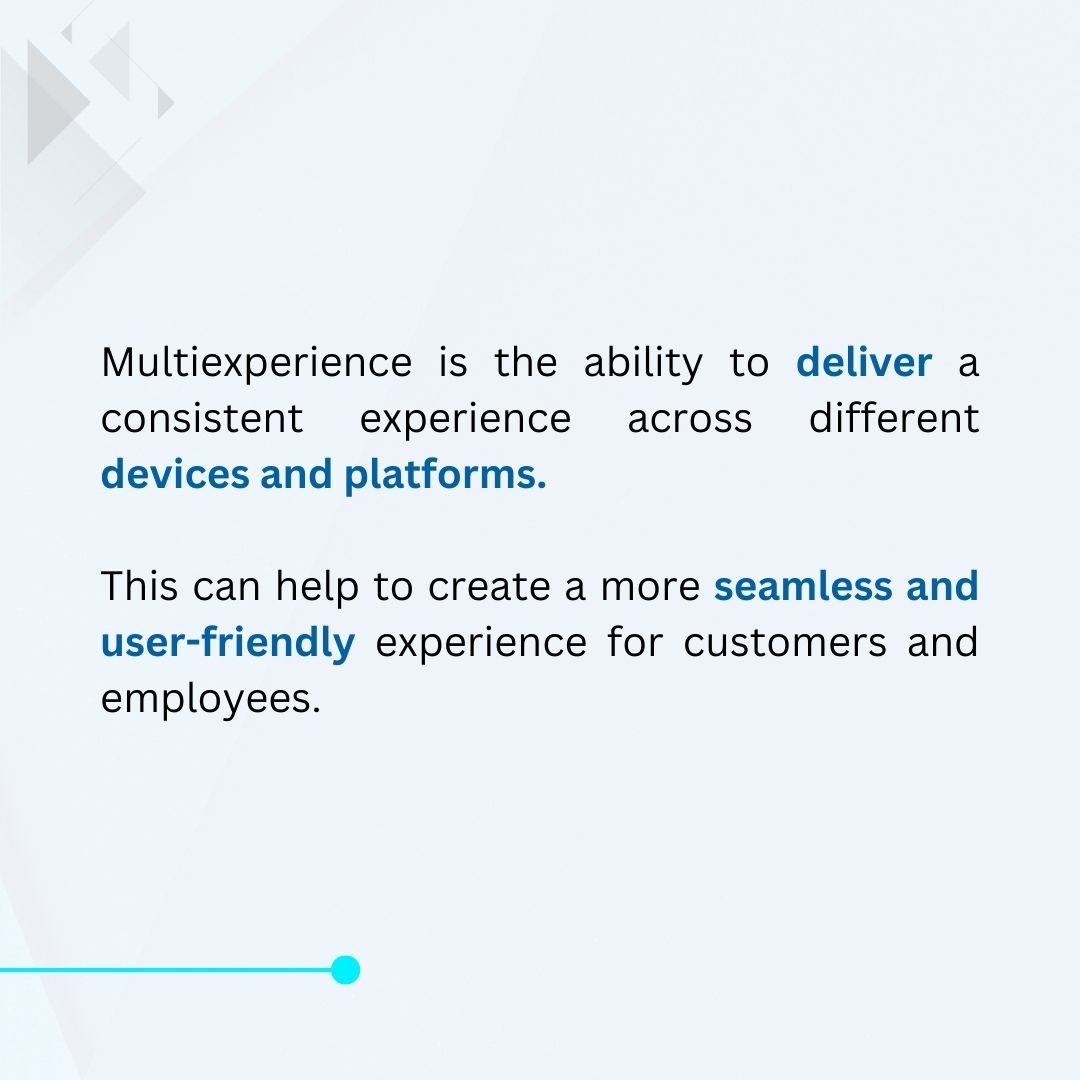 Multiexperience is the ability to deliver a consistent experience across different devices and platforms.

This can help to create a more seamless and user-friendly experience for customers and employees.